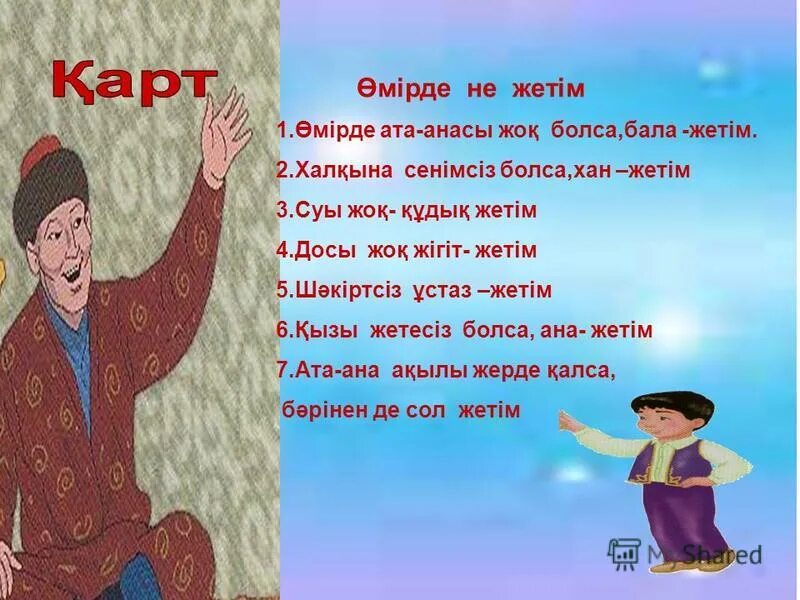 Қарт

Өмірде не жетім

1.Өмірде ата-анасы жоқ болса,бала -жетім.

2.Халқына сенімсіз болса,хан –жетім

3.Суы жоқ- құдық жетім

4.Досы жоқ жігіт- жетім

5.Шәкіртсіз ұстаз –жетім

6.Қызы жетесіз болса, ана- жетім

7.Ата-ана ақылы жерде қалса, бәрінен де сол жетім

MyShared